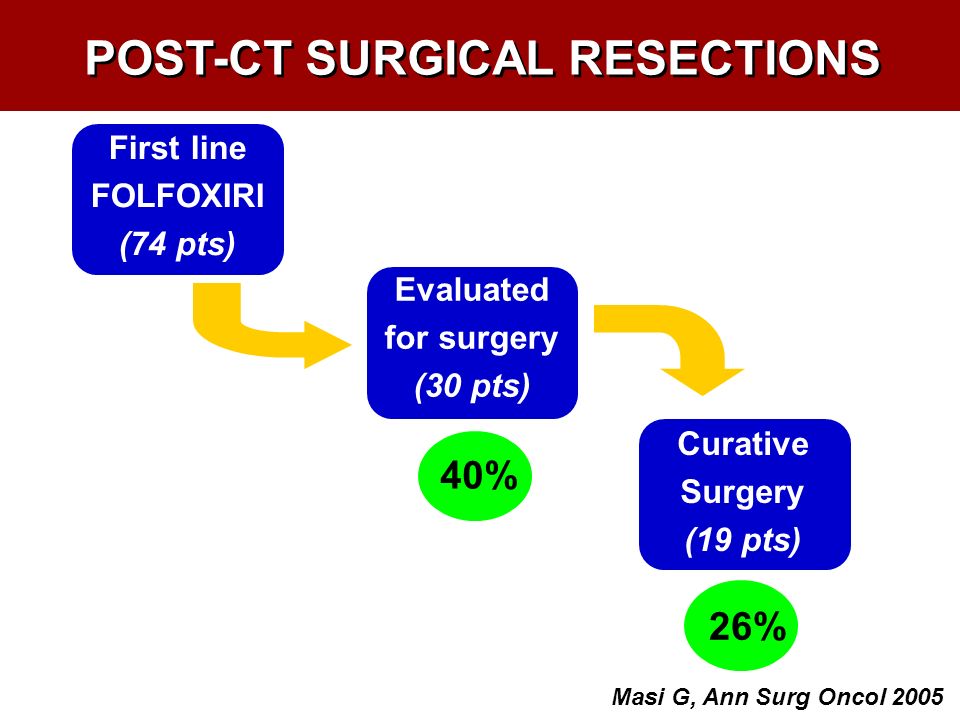 POST-CT SURGICAL RESECTIONS

First line FOLFOXIRI (74 pts)

Evaluated for surgery (30 pts)

40%

Curative Surgery (19 pts)

26%

Masi G, Ann Surg Oncol 2005